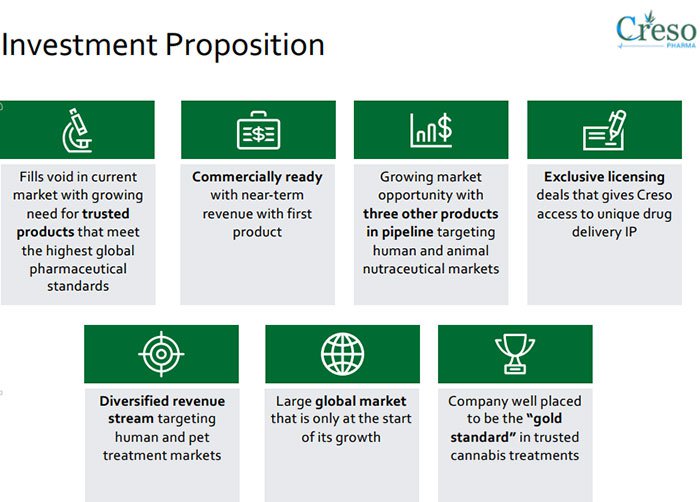 Investment Proposition

Creso PHARMA

Fills void in current market with growing need for trusted products that meet the highest global pharmaceutical standards

Commercially ready with near-term revenue with first product

Growing market opportunity with three other products in pipeline targeting human and animal nutraceutical markets

Exclusive licensing deals that gives Creso access to unique drug delivery IP

Diversified revenue stream targeting human and pet treatment markets

Large global market that is only at the start of its growth

Company well placed to be the "gold standard" in trusted cannabis treatments